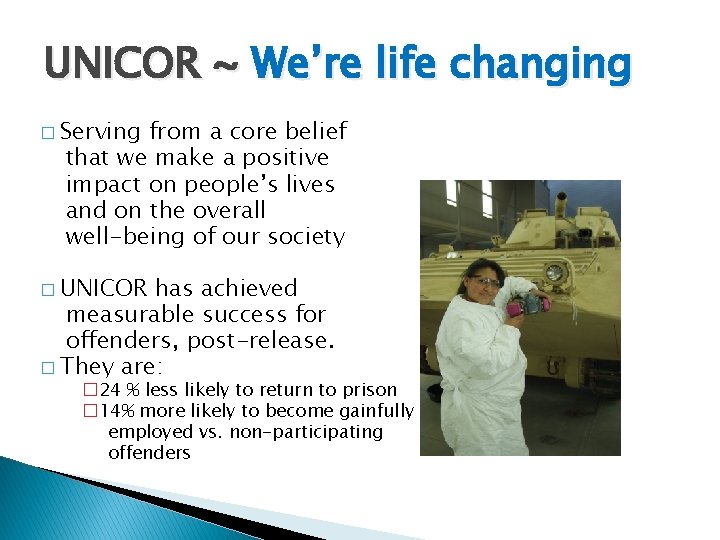 UNICOR ~ We're life changing

□ Serving from a core belief that we make a positive impact on people's lives and on the overall well-being of our society

□ UNICOR has achieved measurable success for offenders, post-release.

□ They are:

□ 24 % less likely to return to prison

□ 14% more likely to become gainfully employed vs. non-participating offenders